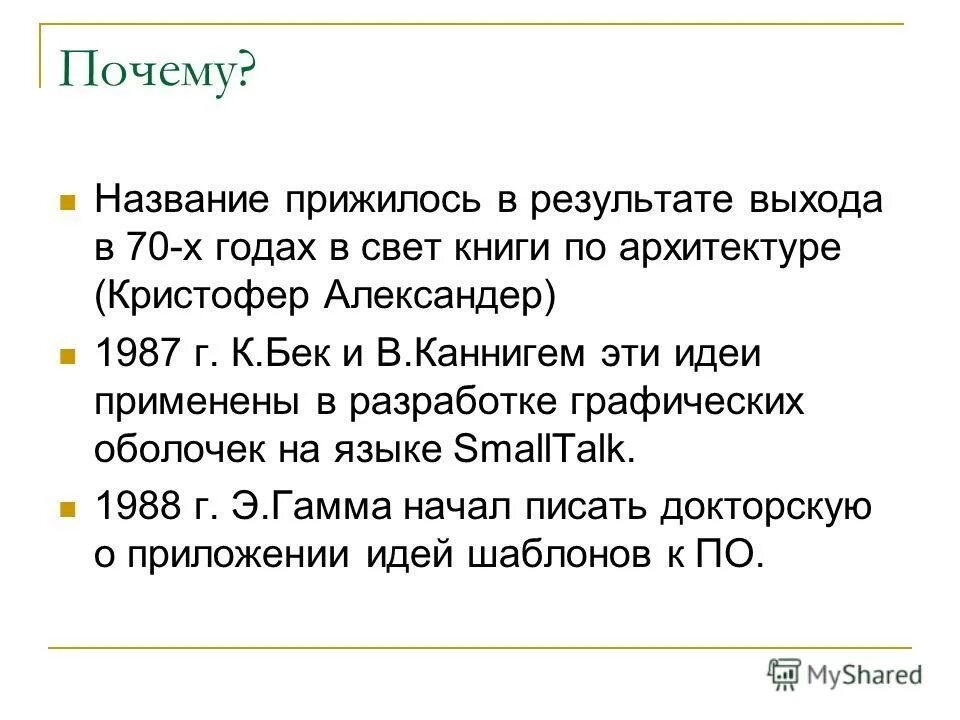 Почему?

Название прижилось в результате выхода в 70-х годах в свет книги по архитектуре (Кристофер Александер)

1987 г. К.Бек и В.Каннигем эти идеи применены в разработке графических оболочек на языке SmallTalk.

1988 г. Э.Гамма начал писать докторскую о приложении идей шаблонов к ПО.

MyShared